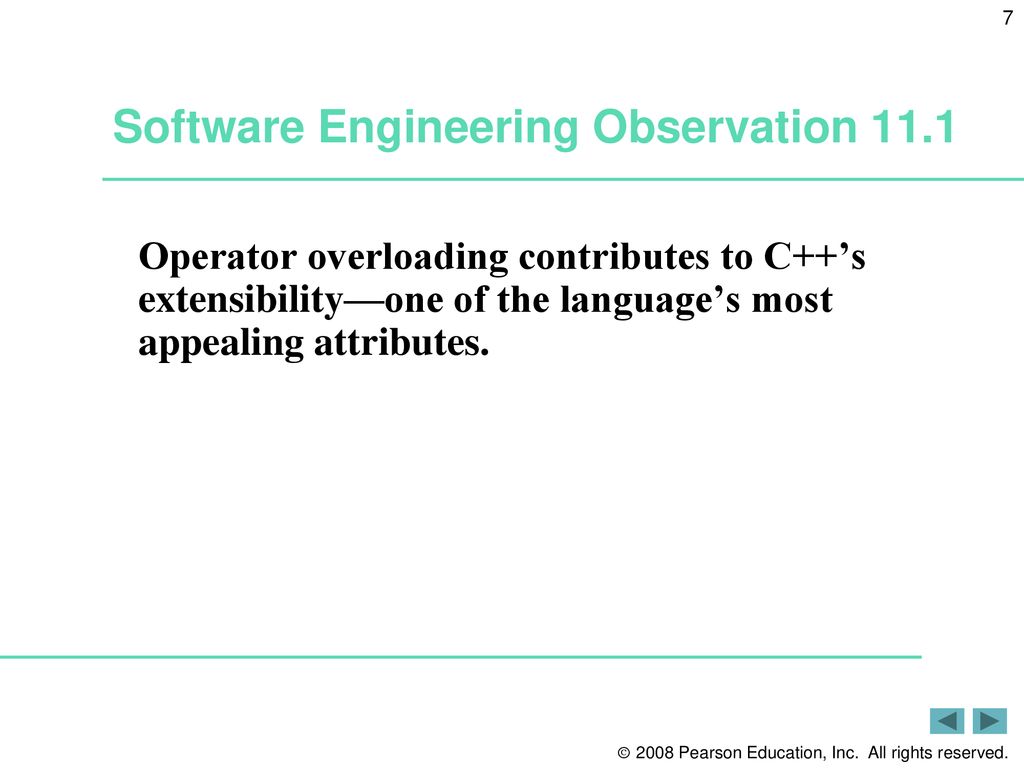 7

Software Engineering Observation 11.1

Operator overloading contributes to C++’s extensibility—one of the language’s most appealing attributes.

© 2008 Pearson Education, Inc. All rights reserved.